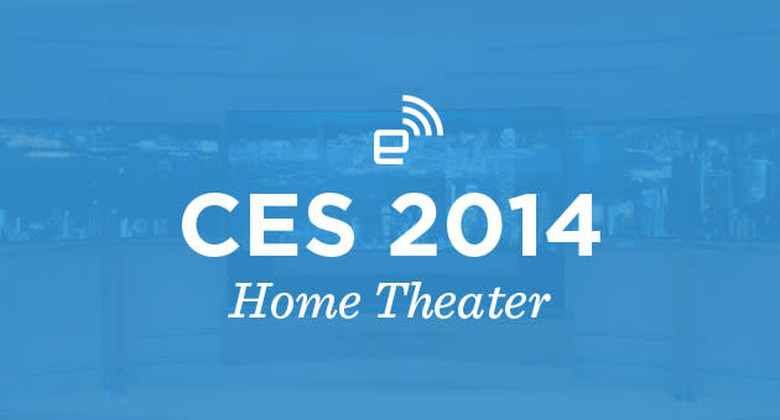 CES 2014
Home Theater